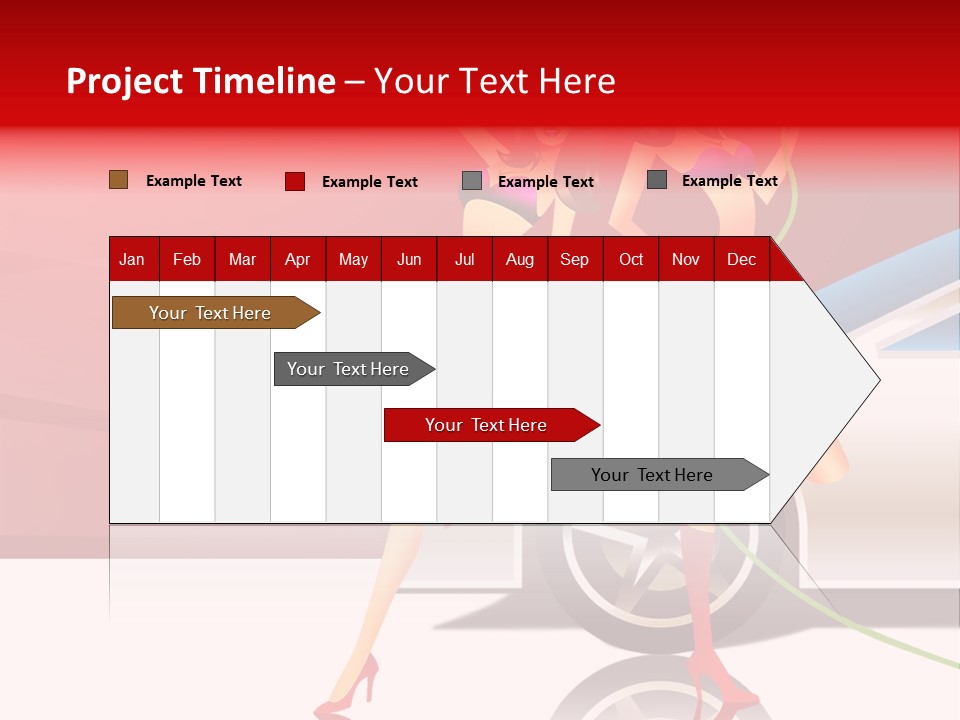 Project Timeline – Your Text Here

Example Text
Example Text
Example Text
Example Text

| Jan | Feb | Mar | Apr | May | Jun | Jul | Aug | Sep | Oct | Nov | Dec |
|---|---|---|---|---|---|---|---|---|---|---|---|

Your Text Here
Your Text Here
Your Text Here
Your Text Here